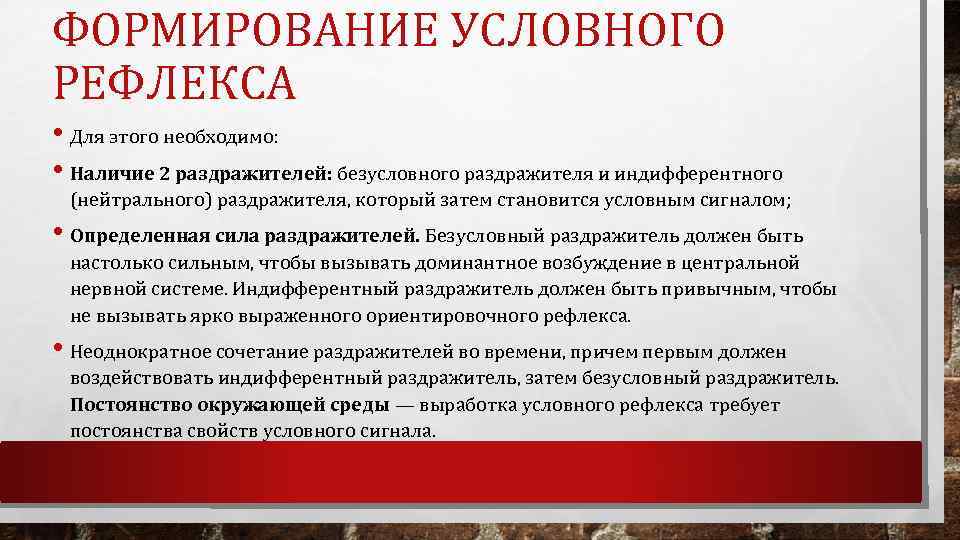 ФОРМИРОВАНИЕ УСЛОВНОГО РЕФЛЕКСА

• Для этого необходимо:

• Наличие 2 раздражителей: безусловного раздражителя и индифферентного (нейтрального) раздражителя, который затем становится условным сигналом;

• Определенная сила раздражителей. Безусловный раздражитель должен быть настолько сильным, чтобы вызывать доминантное возбуждение в центральной нервной системе. Индифферентный раздражитель должен быть привычным, чтобы не вызывать ярко выраженного ориентировочного рефлекса.

• Неоднократное сочетание раздражителей во времени, причем первым должен воздействовать индифферентный раздражитель, затем безусловный раздражитель. Постоянство окружающей среды — выработка условного рефлекса требует постоянства свойств условного сигнала.